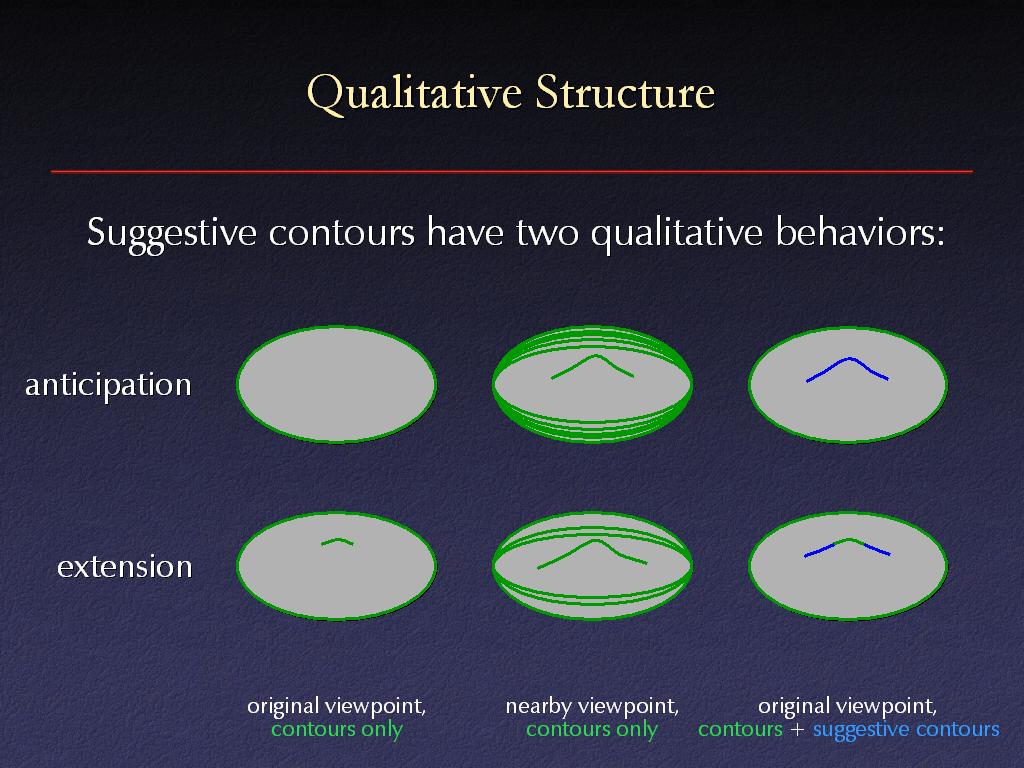 Qualitative Structure

Suggestive contours have two qualitative behaviors:

anticipation

extension

original viewpoint, contours only

nearby viewpoint, contours only

original viewpoint, contours + suggestive contours